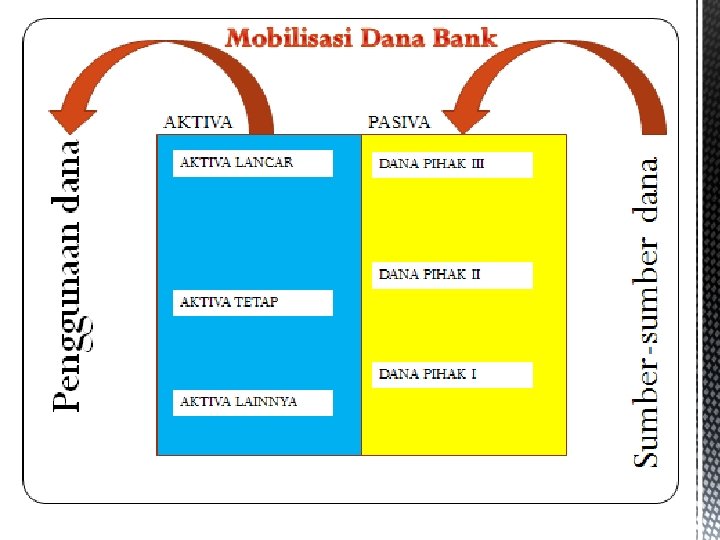 Mobilisasi Dana Bank

Penggunaan dana

AKTIVA

AKTIVA LANCAR

AKTIVA TETAP

AKTIVA LAINNYA

PASIVA

DANA PIHAK III

DANA PIHAK II

DANA PIHAK I

Sumber-sumber dana